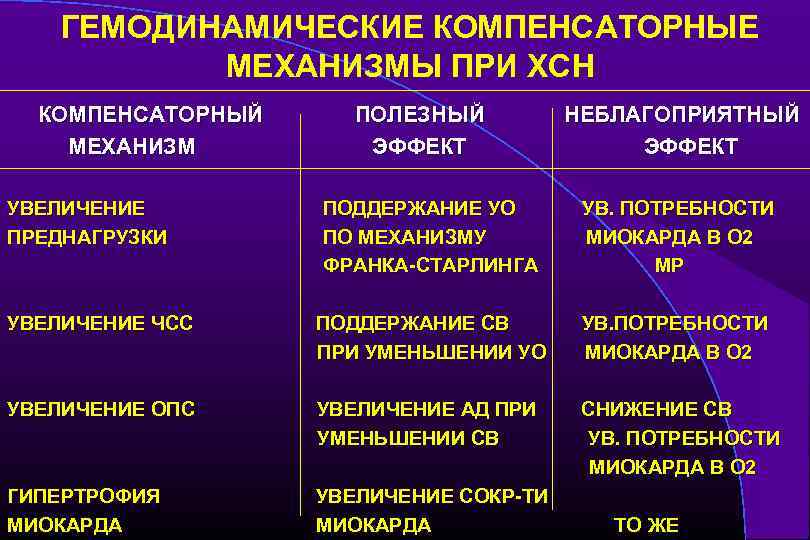 ГЕМОДИНАМИЧЕСКИЕ КОМПЕНСАТОРНЫЕ МЕХАНИЗМЫ ПРИ ХСН

| КОМПЕНСАТОРНЫЙ МЕХАНИЗМ | ПОЛЕЗНЫЙ ЭФФЕКТ | НЕБЛАГОПРИЯТНЫЙ ЭФФЕКТ |
|---|---|---|
| УВЕЛИЧЕНИЕ ПРЕДНАГРУЗКИ | ПОДДЕРЖАНИЕ УО ПО МЕХАНИЗМУ ФРАНКА-СТАРЛИНГА | УВ. ПОТРЕБНОСТИ МИОКАРДА В О2 МР |
| УВЕЛИЧЕНИЕ ЧСС | ПОДДЕРЖАНИЕ СВ ПРИ УМЕНЬШЕНИИ УО | УВ.ПОТРЕБНОСТИ МИОКАРДА В О2 |
| УВЕЛИЧЕНИЕ ОПС | УВЕЛИЧЕНИЕ АД ПРИ УМЕНЬШЕНИИ СВ | СНИЖЕНИЕ СВ УВ. ПОТРЕБНОСТИ МИОКАРДА В О2 |
| ГИПЕРТРОФИЯ МИОКАРДА | УВЕЛИЧЕНИЕ СОКР-ТИ МИОКАРДА | ТО ЖЕ |